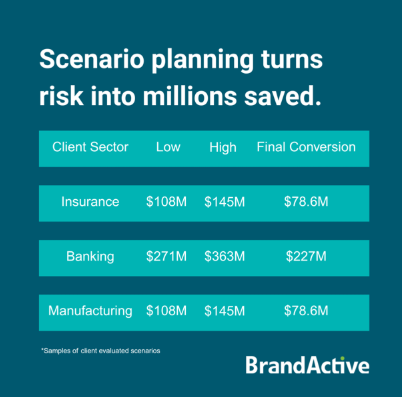 Scenario planning turns risk into millions saved.

| Client Sector | Low | High | Final Conversion |
|---|---|---|---|
| Insurance | \$108M | \$145M | \$78.6M |
| Banking | \$271M | \$363M | \$227M |
| Manufacturing | \$108M | \$145M | \$78.6M |

*Samples of client evaluated scenarios

BrandActive